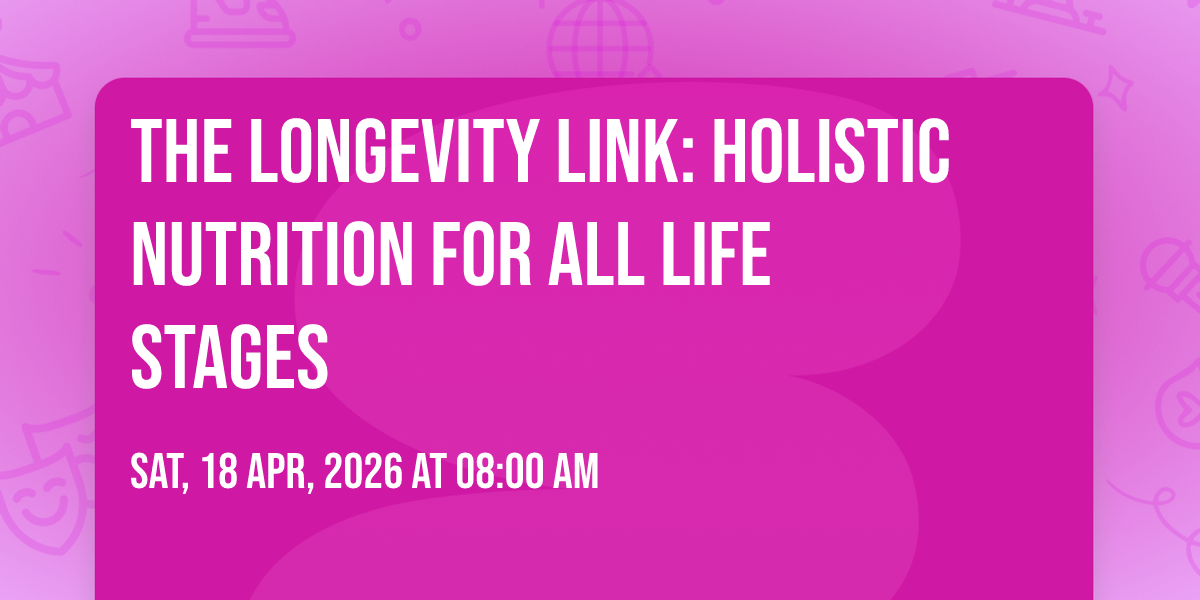 THE LONGEVITY LINK: HOLISTIC NUTRITION FOR ALL LIFE STAGES

SAT, 18 APR, 2026 AT 08:00 AM